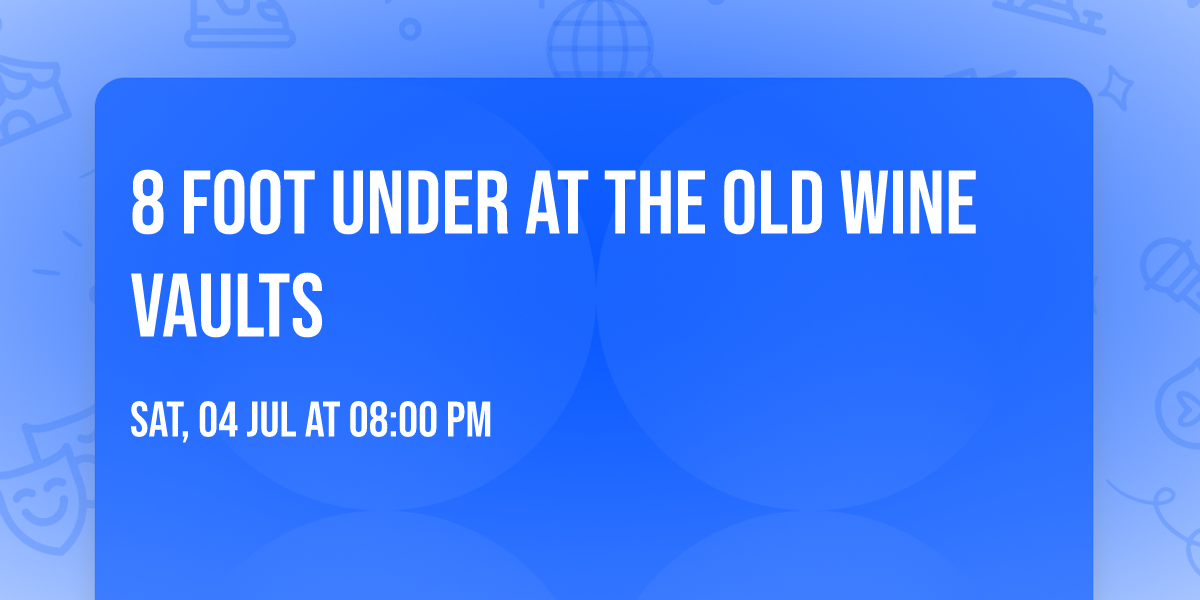 8 FOOT UNDER AT THE OLD WINE VAULTS

SAT, 04 JUL AT 08:00 PM